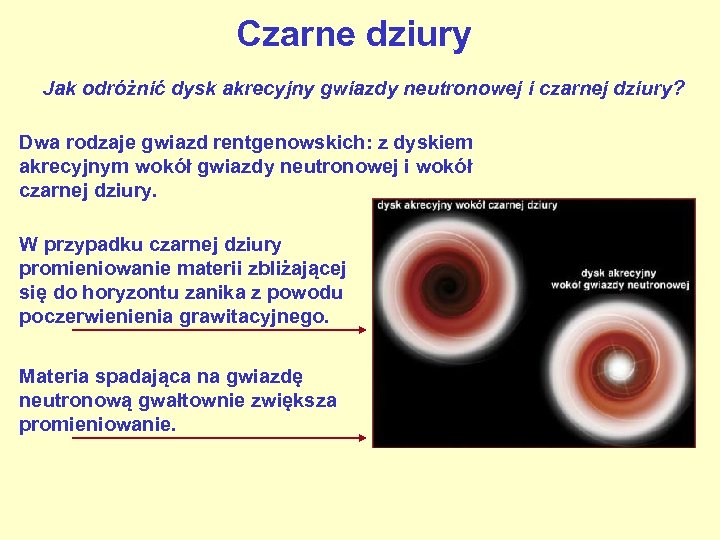 Czarne dziury

Jak odróżnić dysk akrecyjny gwiazdy neutronowej i czarnej dziury?

Dwa rodzaje gwiazd rentgenowskich: z dyskiem akrecyjnym wokół gwiazdy neutronowej i wokół czarnej dziury.

W przypadku czarnej dziury promieniowanie materii zbliżającej się do horyzontu zanika z powodu poczerwienienia grawitacyjnego.

Materia spadająca na gwiazdę neutronową gwałtownie zwiększa promieniowanie.

dysk akrecyjny wokół czarnej dziury

dysk akrecyjny wokół gwiazdy neutronowej